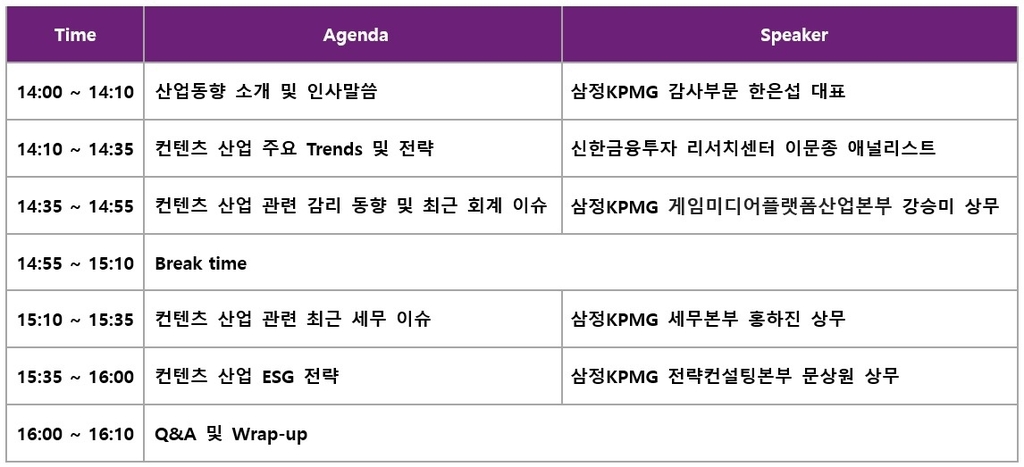 | Time | Agenda | Speaker |
|---|---|---|
| 14:00 ~ 14:10 | 산업동향 소개 및 인사말씀 | 삼정KPMG 감사부문 한은섭 대표 |
| 14:10 ~ 14:35 | 컨텐츠 산업 주요 Trends 및 전략 | 신한금융투자 리서치센터 이문종 애널리스트 |
| 14:35 ~ 14:55 | 컨텐츠 산업 관련 감리 동향 및 최근 회계 이슈 | 삼정KPMG 게임미디어플랫폼산업본부 강승미 상무 |
| 14:55 ~ 15:10 | Break time | |
| 15:10 ~ 15:35 | 컨텐츠 산업 관련 최근 세무 이슈 | 삼정KPMG 세무본부 홍하진 상무 |
| 15:35 ~ 16:00 | 컨텐츠 산업 ESG 전략 | 삼정KPMG 전략컨설팅본부 문상원 상무 |
| 16:00 ~ 16:10 | Q&A 및 Wrap-up | |